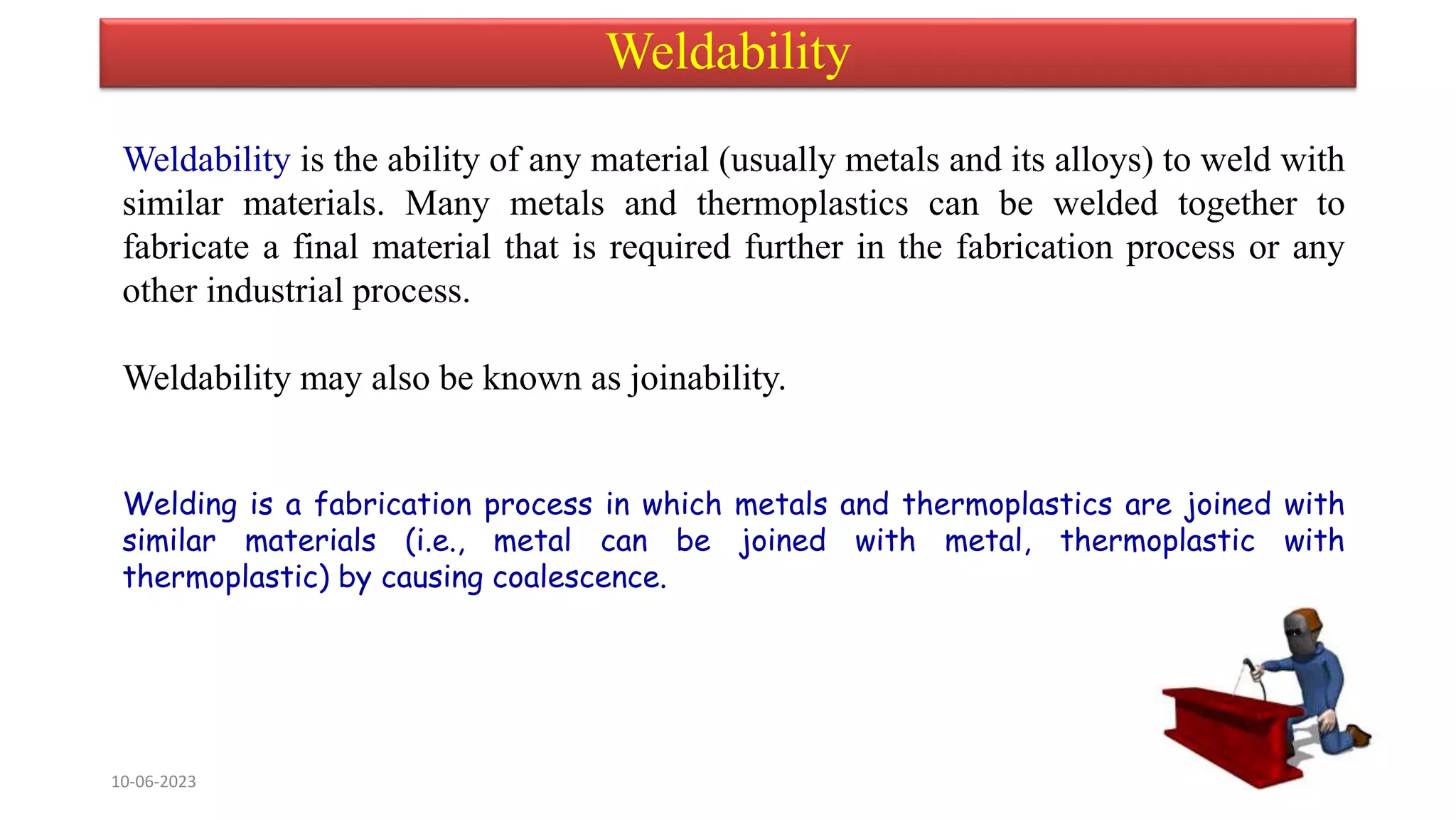 Weldability

Weldability is the ability of any material (usually metals and its alloys) to weld with similar materials. Many metals and thermoplastics can be welded together to fabricate a final material that is required further in the fabrication process or any other industrial process.

Weldability may also be known as joinability.

Welding is a fabrication process in which metals and thermoplastics are joined with similar materials (i.e., metal can be joined with metal, thermoplastic with thermoplastic) by causing coalescence.

10-06-2023